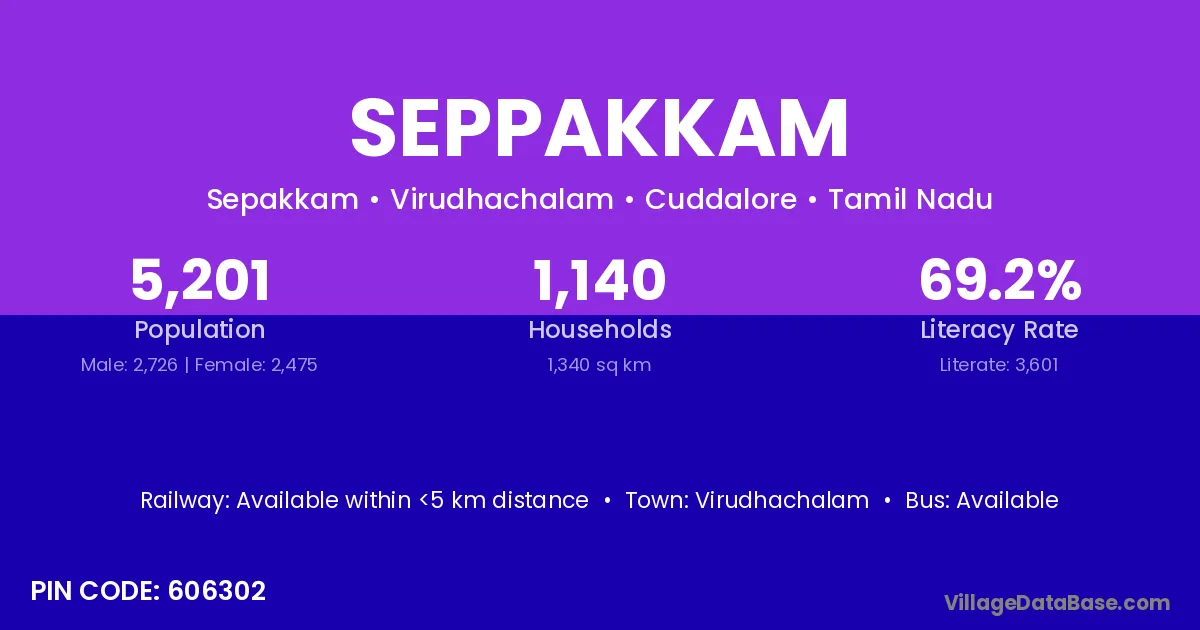 SEPPAKKAM

Sepakkam • Virudhachalam • Cuddalore • Tamil Nadu

5,201
Population
Male: 2,726 | Female: 2,475

1,140
Households
1,340 sq km

69.2%
Literacy Rate
Literate: 3,601

Railway: Available within <5 km distance • Town: Virudhachalam • Bus: Available

PIN CODE: 606302

VillageDataBase.com